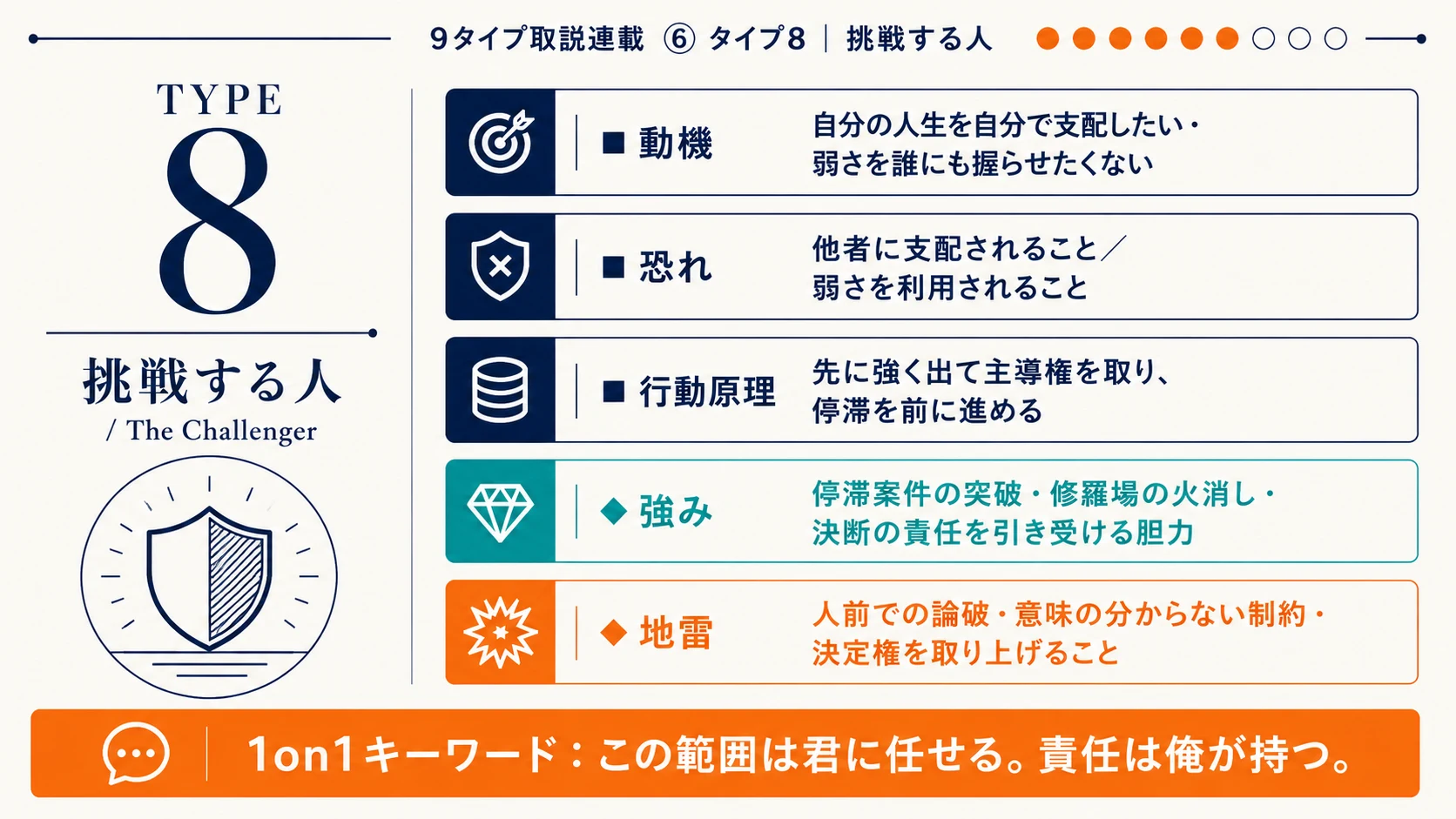 9タイプ取説連載 ⑥ タイプ8 | 挑戦する人

TYPE
8
挑戦する人
/ The Challenger

■ 動機
自分の人生を自分で支配したい・弱さを誰にも握らせたくない

■ 恐れ
他者に支配されること／弱さを利用されること

■ 行動原理
先に強く出て主導権を取り、停滞を前に進める

◆ 強み
停滞案件の突破・修羅場の火消し・決断の責任を引き受ける胆力

◆ 地雷
人前での論破・意味の分からない制約・決定権を取り上げること

1on1キーワード：この範囲は君に任せる。責任は俺が持つ。